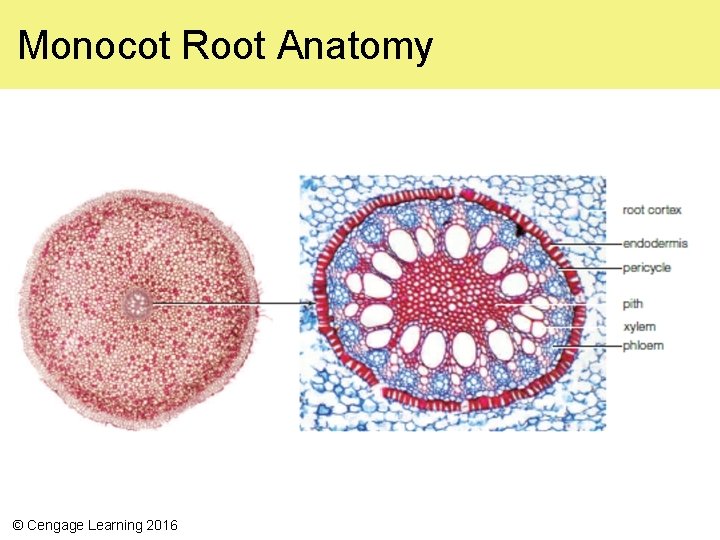 Monocot Root Anatomy

root cortex
endodermis
pericycle
pith
xylem
phloem

© Cengage Learning 2016